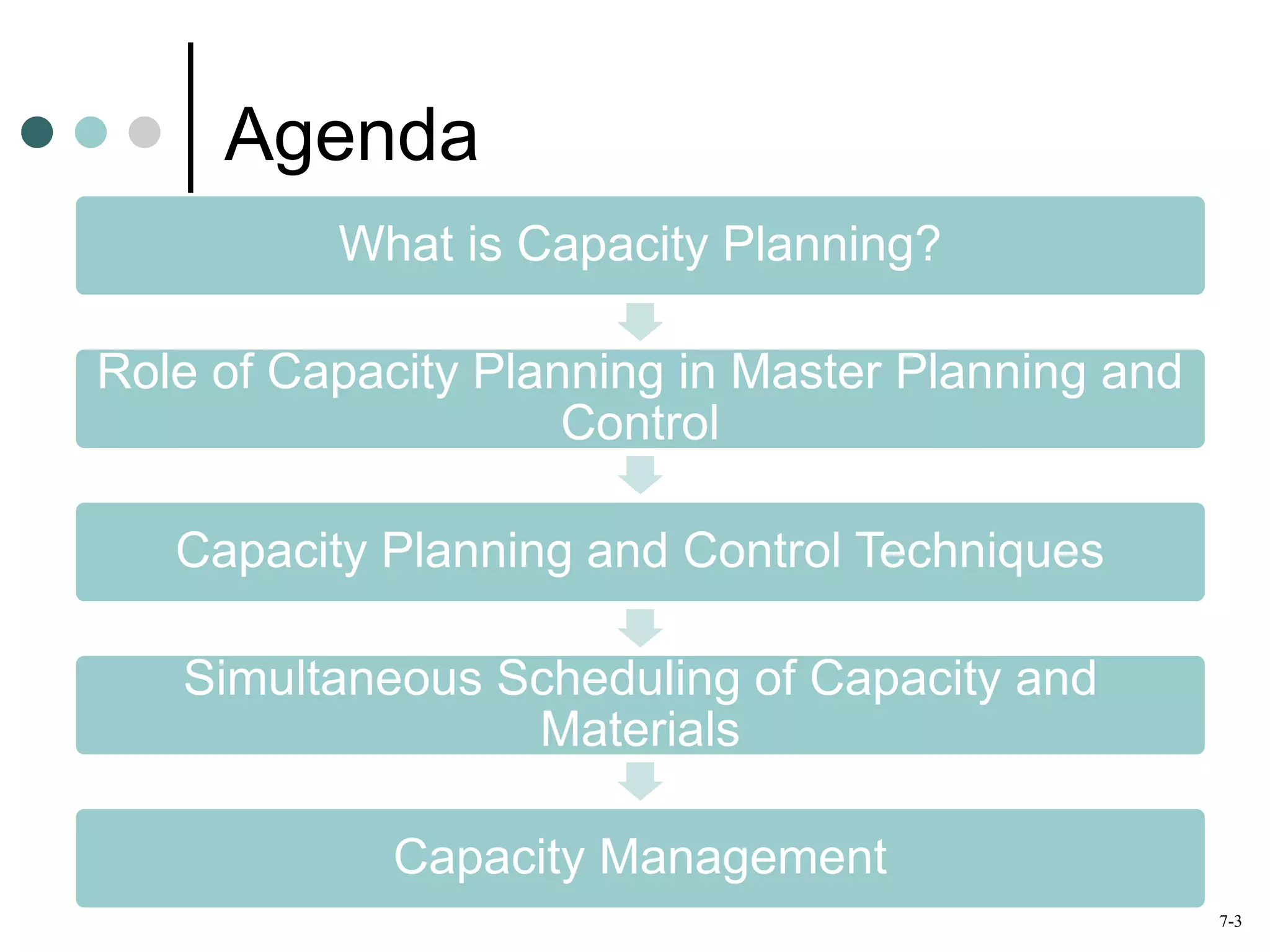 Agenda

What is Capacity Planning?

Role of Capacity Planning in Master Planning and Control

Capacity Planning and Control Techniques

Simultaneous Scheduling of Capacity and Materials

Capacity Management

7-3